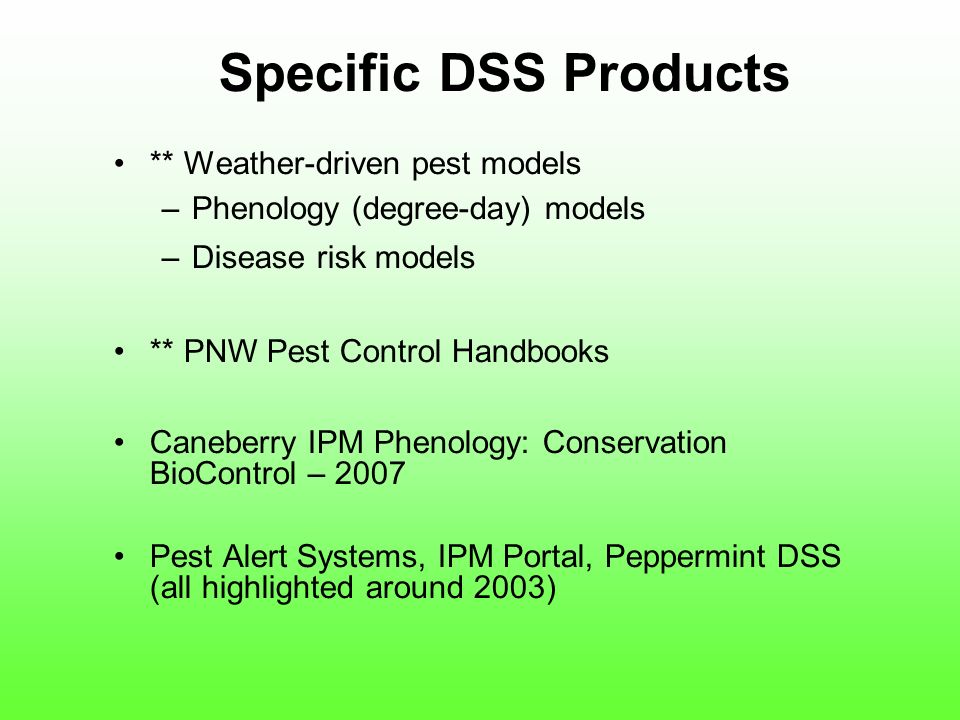 Specific DSS Products

• ** Weather-driven pest models
– Phenology (degree-day) models
– Disease risk models

• ** PNW Pest Control Handbooks

• Caneberry IPM Phenology: Conservation BioControl – 2007

• Pest Alert Systems, IPM Portal, Peppermint DSS (all highlighted around 2003)